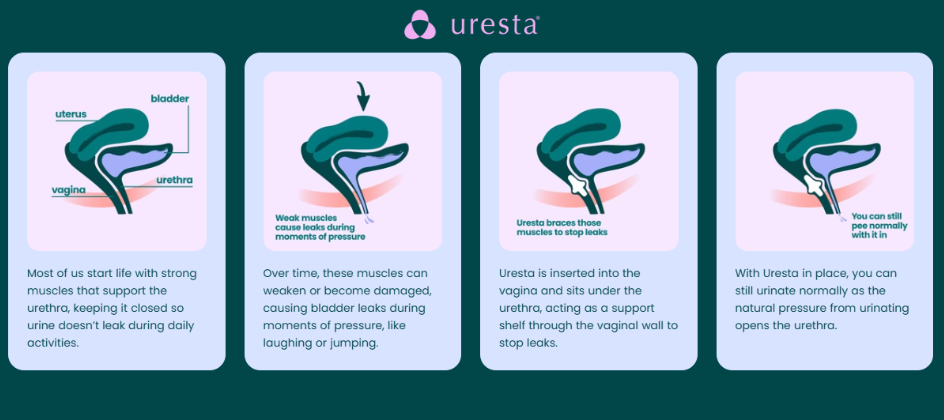 uresta®

uterus
bladder
urethra
vagina

Most of us start life with strong muscles that support the urethra, keeping it closed so urine doesn't leak during daily activities.

Weak muscles cause leaks during moments of pressure

Over time, these muscles can weaken or become damaged, causing bladder leaks during moments of pressure, like laughing or jumping.

Uresta braces those muscles to stop leaks

Uresta is inserted into the vagina and sits under the urethra, acting as a support shelf through the vaginal wall to stop leaks.

You can still pee normally with it in

With Uresta in place, you can still urinate normally as the natural pressure from urinating opens the urethra.